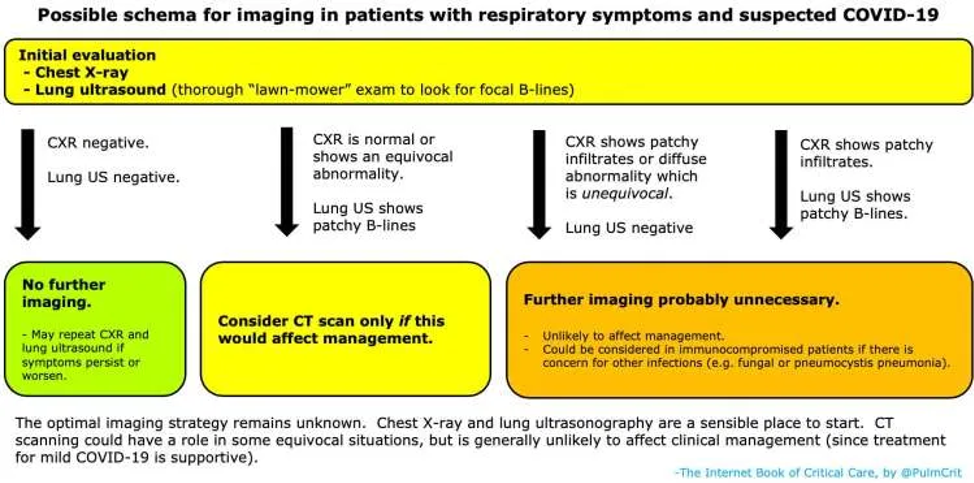 Possible schema for imaging in patients with respiratory symptoms and suspected COVID-19

Initial evaluation
- Chest X-ray
- Lung ultrasound (thorough "lawn-mower" exam to look for focal B-lines)

CXR negative.

Lung US negative.

CXR is normal or shows an equivocal abnormality.

Lung US shows patchy B-lines

CXR shows patchy infiltrates or diffuse abnormality which is unequivocal.

Lung US negative

CXR shows patchy infiltrates.

Lung US shows patchy B-lines.

No further imaging.

- May repeat CXR and lung ultrasound if symptoms persist or worsen.

Consider CT scan only if this would affect management.

Further imaging probably unnecessary.

- Unlikely to affect management.
- Could be considered in immunocompromised patients if there is concern for other infections (e.g. fungal or pneumocystis pneumonia).

The optimal imaging strategy remains unknown. Chest X-ray and lung ultrasonography are a sensible place to start. CT scanning could have a role in some equivocal situations, but is generally unlikely to affect clinical management (since treatment for mild COVID-19 is supportive).

-The Internet Book of Critical Care, by @PulmCrit